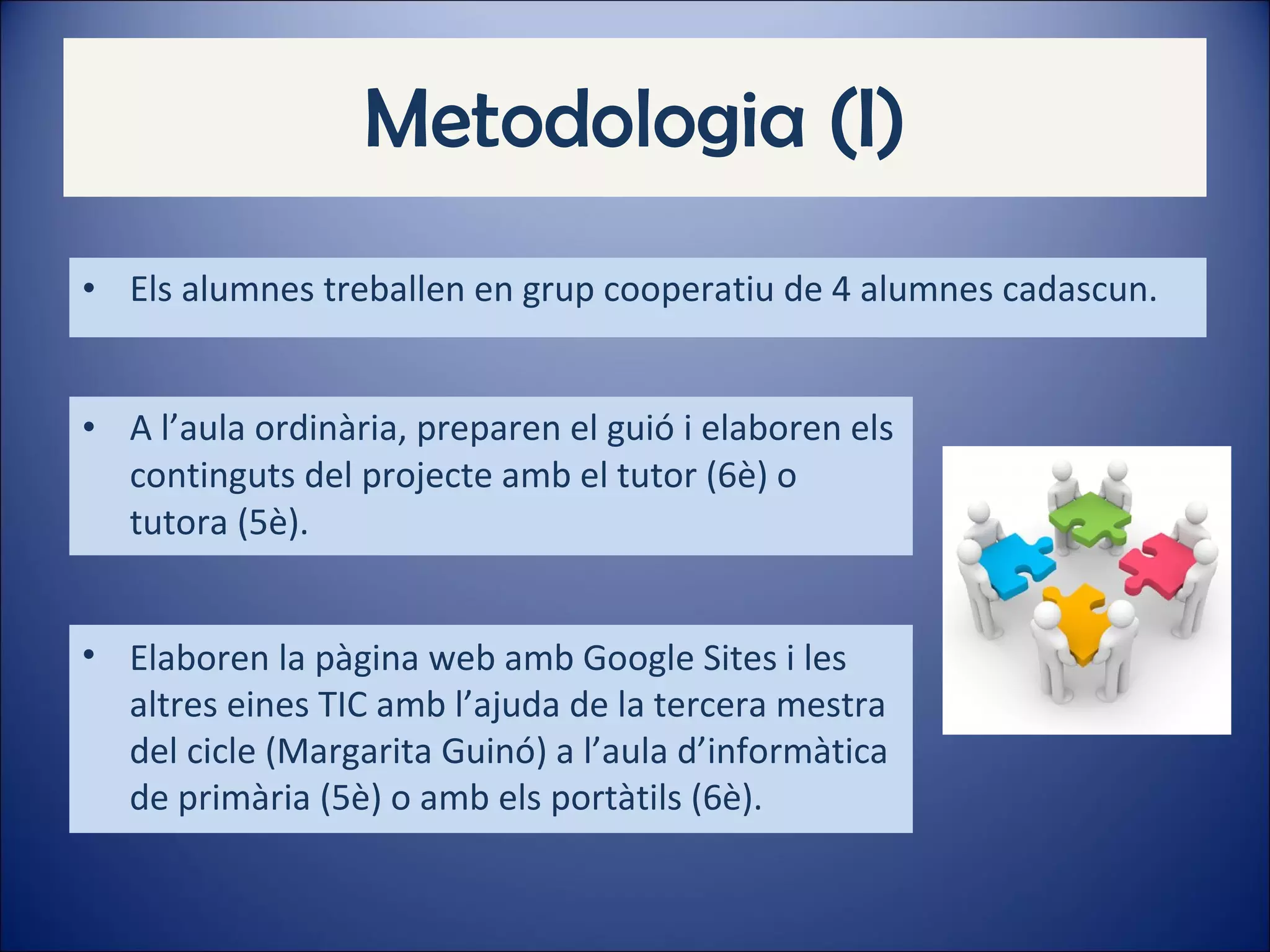 Metodologia (I)

• Els alumnes treballen en grup cooperatiu de 4 alumnes cadascun.

• A l’aula ordinària, preparen el guió i elaboren els continguts del projecte amb el tutor (6è) o tutora (5è).

• Elaboren la pàgina web amb Google Sites i les altres eines TIC amb l’ajuda de la tercera mestra del cicle (Margarita Guinó) a l’aula d’informàtica de primària (5è) o amb els portàtils (6è).